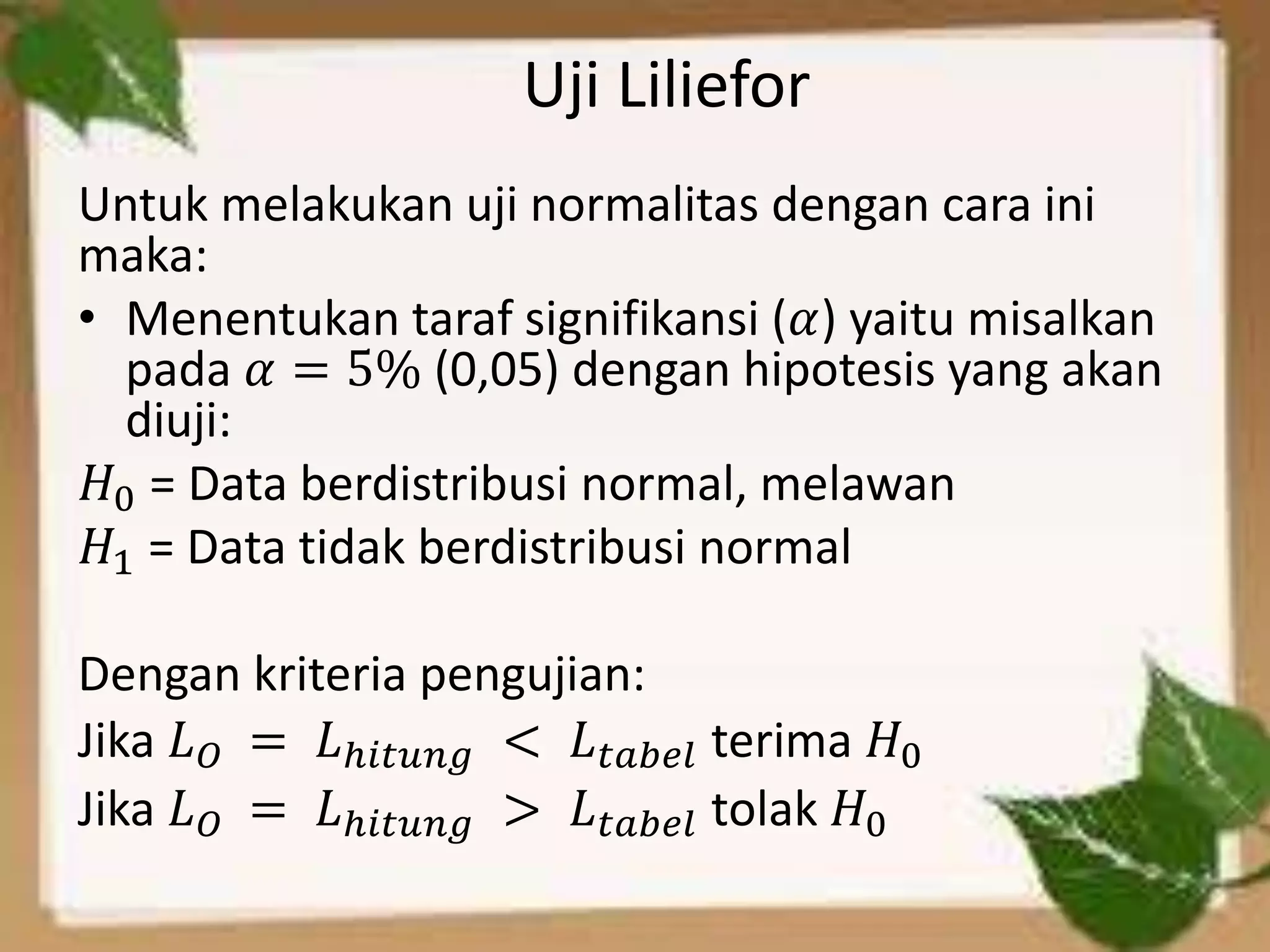 Uji Liliefor

Untuk melakukan uji normalitas dengan cara ini maka:

• Menentukan taraf signifikansi ($\alpha$) yaitu misalkan pada $\alpha = 5\%$ (0,05) dengan hipotesis yang akan diuji:

$H_0$ = Data berdistribusi normal, melawan
$H_1$ = Data tidak berdistribusi normal

Dengan kriteria pengujian:
Jika $L_O = L_{hitung} < L_{tabel}$ terima $H_0$
Jika $L_O = L_{hitung} > L_{tabel}$ tolak $H_0$